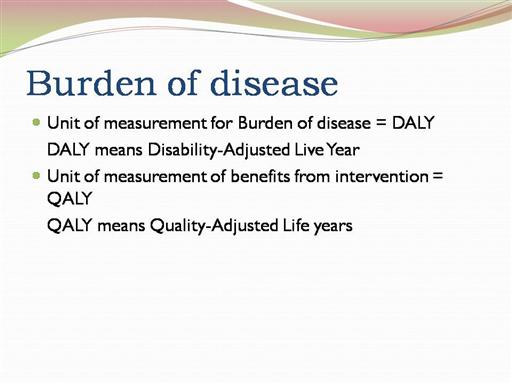 Burden of disease

Unit of measurement for Burden of disease = DALY

DALY means Disability-Adjusted Live Year

Unit of measurement of benefits from intervention = QALY

QALY means Quality-Adjusted Life years